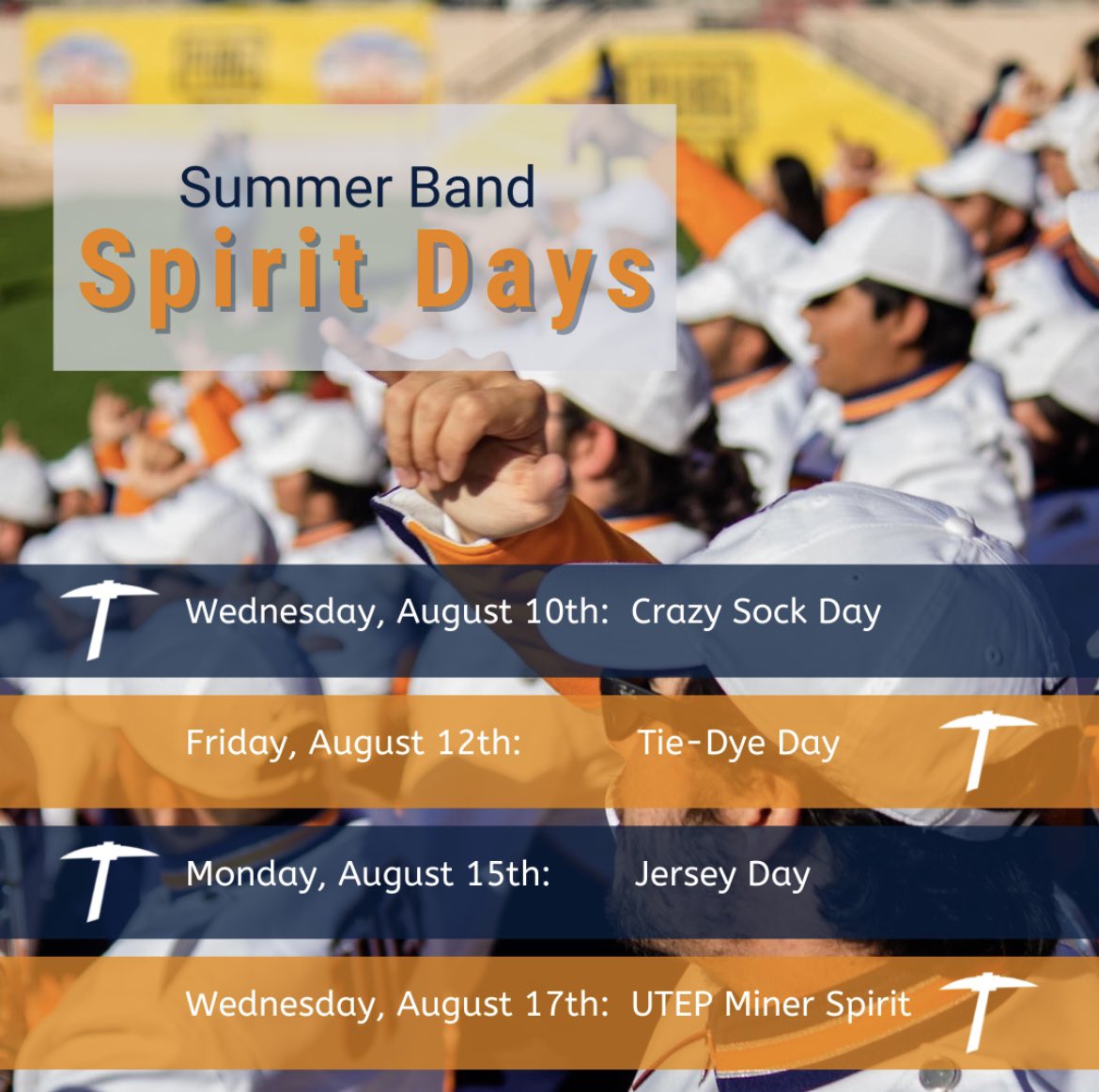 Summer Band
Spirit Days

Wednesday, August 10th: Crazy Sock Day

Friday, August 12th: Tie-Dye Day

Monday, August 15th: Jersey Day

Wednesday, August 17th: UTEP Miner Spirit